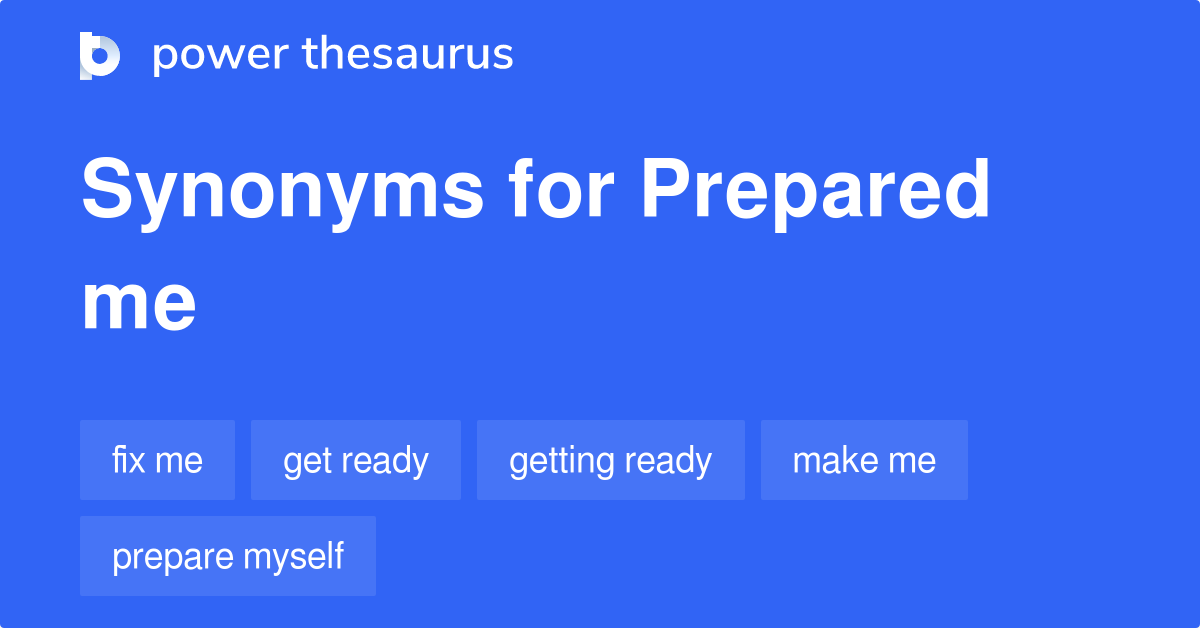 power thesaurus

Synonyms for Prepared me

fix me

get ready

getting ready

make me

prepare myself